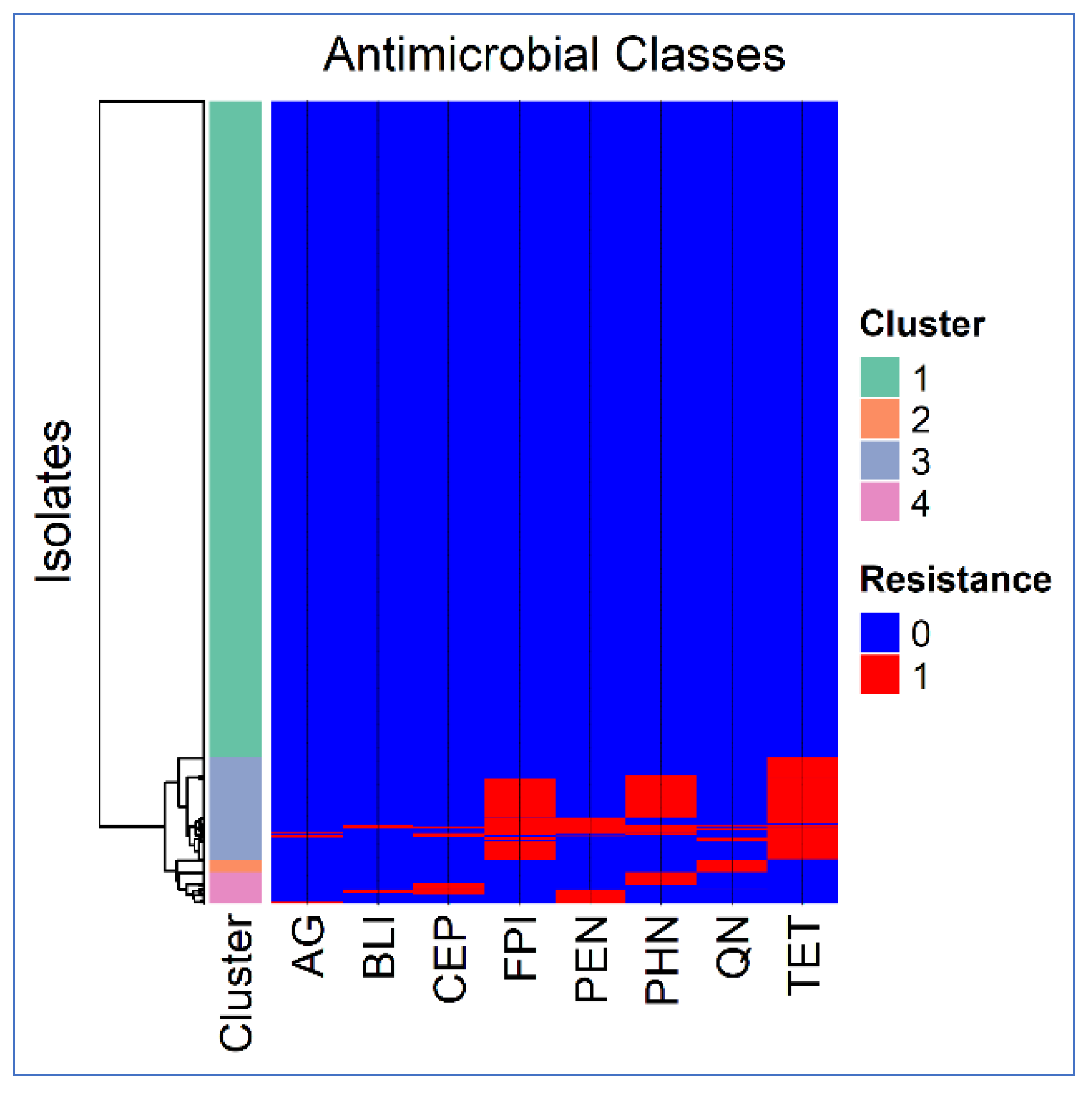 Antimicrobial Classes

Isolates

Cluster
AG
BLI
CEP
FPI
PEN
PHN
QN
TET

Cluster
1
2
3
4

Resistance
0
1